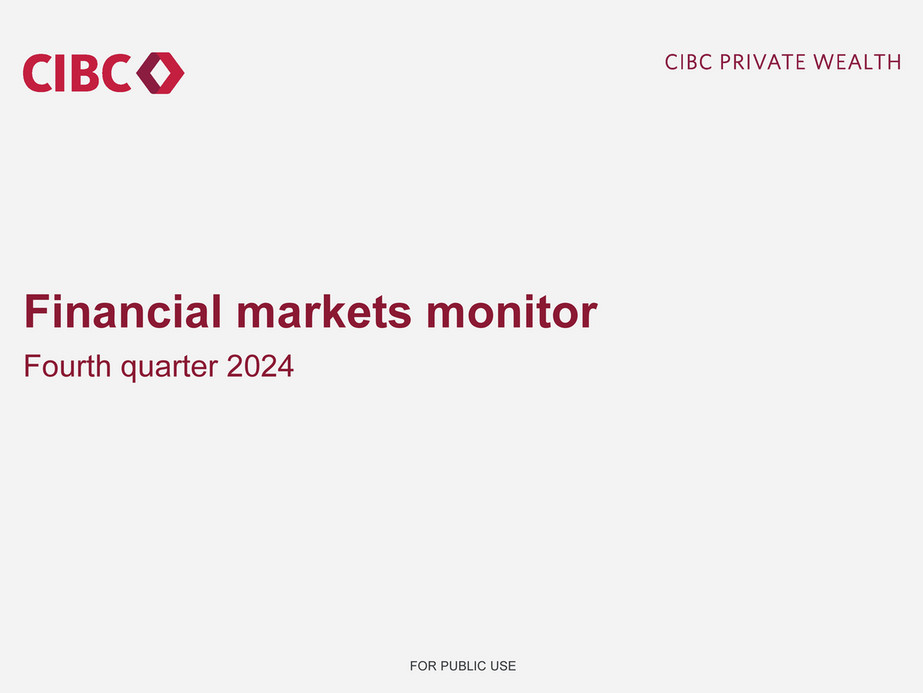 CIBC

CIBC PRIVATE WEALTH

Financial markets monitor

Fourth quarter 2024

FOR PUBLIC USE